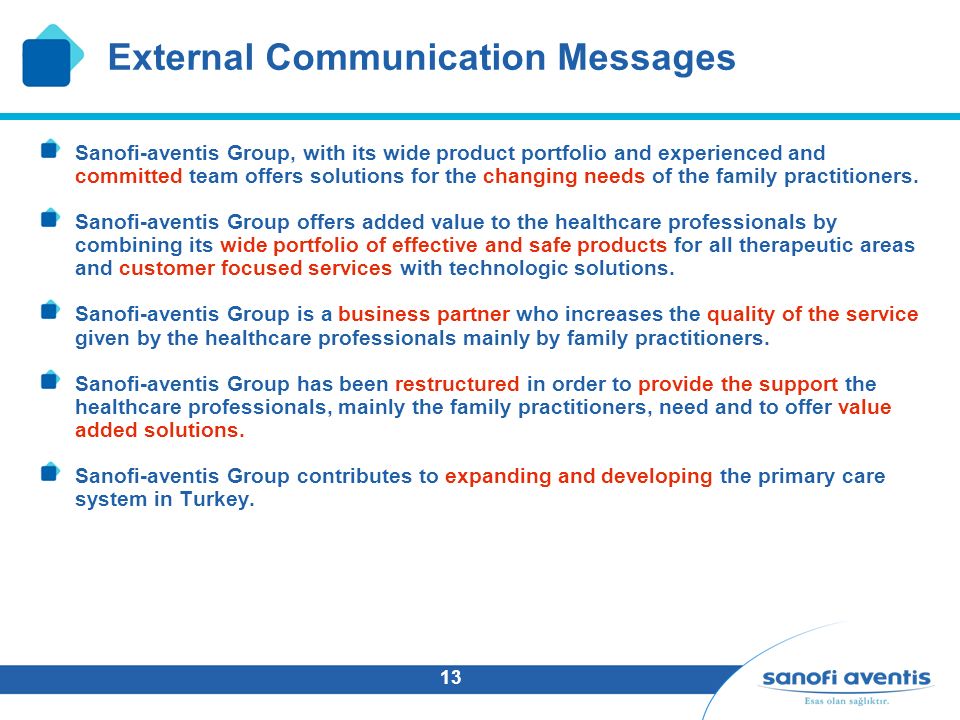 External Communication Messages

Sanofi-aventis Group, with its wide product portfolio and experienced and committed team offers solutions for the changing needs of the family practitioners.

Sanofi-aventis Group offers added value to the healthcare professionals by combining its wide portfolio of effective and safe products for all therapeutic areas and customer focused services with technologic solutions.

Sanofi-aventis Group is a business partner who increases the quality of the service given by the healthcare professionals mainly by family practitioners.

Sanofi-aventis Group has been restructured in order to provide the support the healthcare professionals, mainly the family practitioners, need and to offer value added solutions.

Sanofi-aventis Group contributes to expanding and developing the primary care system in Turkey.

13

sanofi aventis

Esas olan sağlıktır.